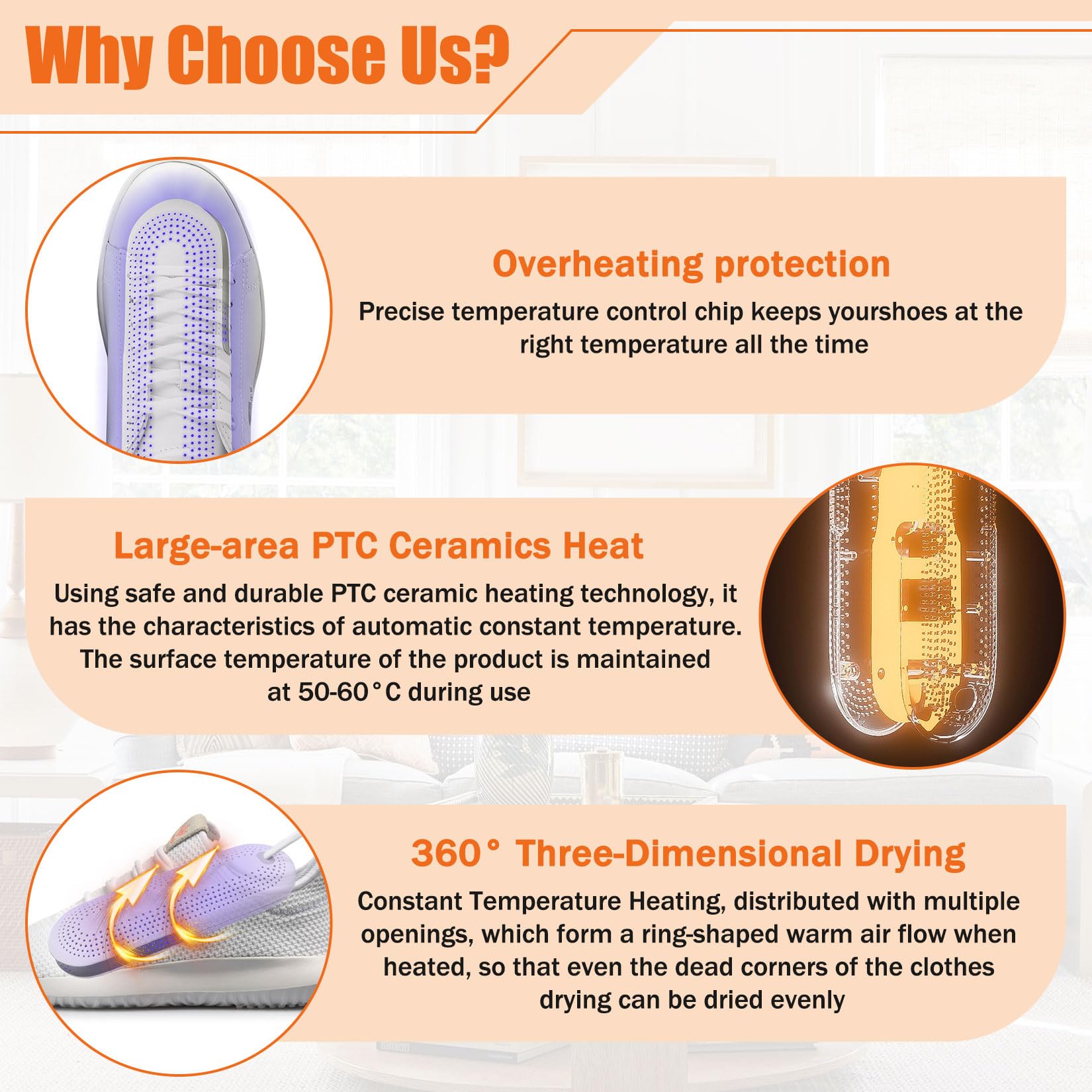 Why Choose Us?

Overheating protection

Precise temperature control chip keeps yourshoes at the right temperature all the time

Large-area PTC Ceramics Heat

Using safe and durable PTC ceramic heating technology, it has the characteristics of automatic constant temperature. The surface temperature of the product is maintained at 50-60°C during use

360° Three-Dimensional Drying

Constant Temperature Heating, distributed with multiple openings, which form a ring-shaped warm air flow when heated, so that even the dead corners of the clothes drying can be dried evenly